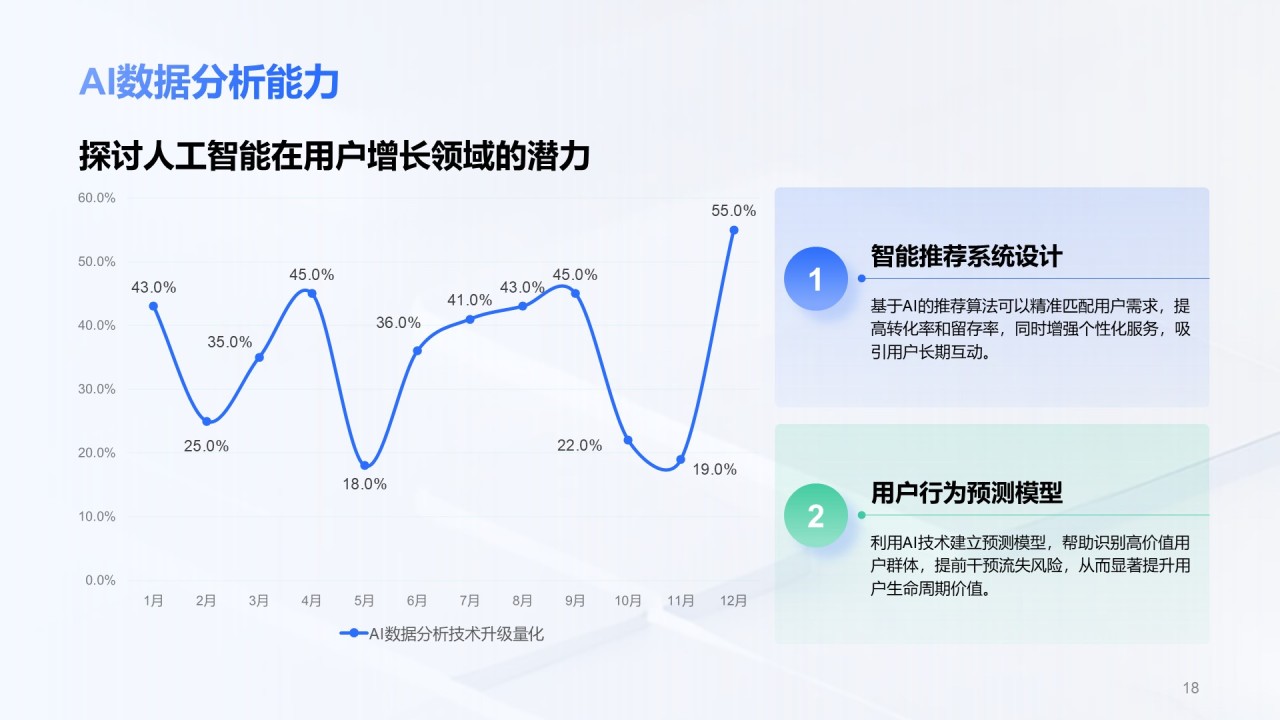 AI数据分析能力

探讨人工智能在用户增长领域的潜力

60.0%
50.0%
40.0%
30.0%
20.0%
10.0%
0.0%

43.0%
25.0%
35.0%
45.0%
18.0%
36.0%
41.0%
43.0%
45.0%
22.0%
19.0%
55.0%

1月 2月 3月 4月 5月 6月 7月 8月 9月 10月 11月 12月

AI数据分析技术升级量化

1

智能推荐系统设计

基于AI的推荐算法可以精准匹配用户需求，提高转化率和留存率，同时增强个性化服务，吸引用户长期互动。

2

用户行为预测模型

利用AI技术建立预测模型，帮助识别高价值用户群体，提前干预流失风险，从而显著提升用户生命周期价值。

18